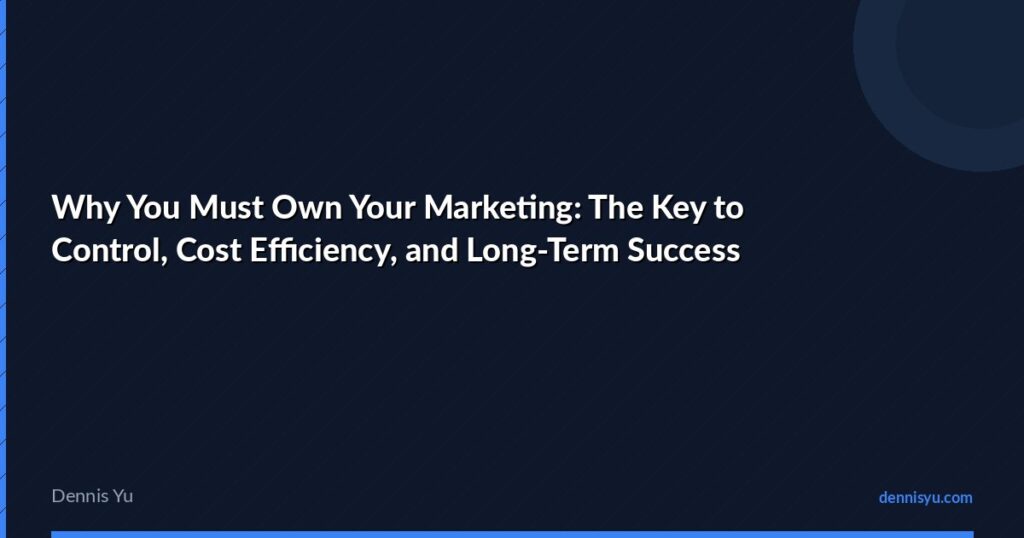 Why You Must Own Your Marketing: The Key to Control, Cost Efficiency, and Long-Term Success

Dennis Yu

dennisyu.com